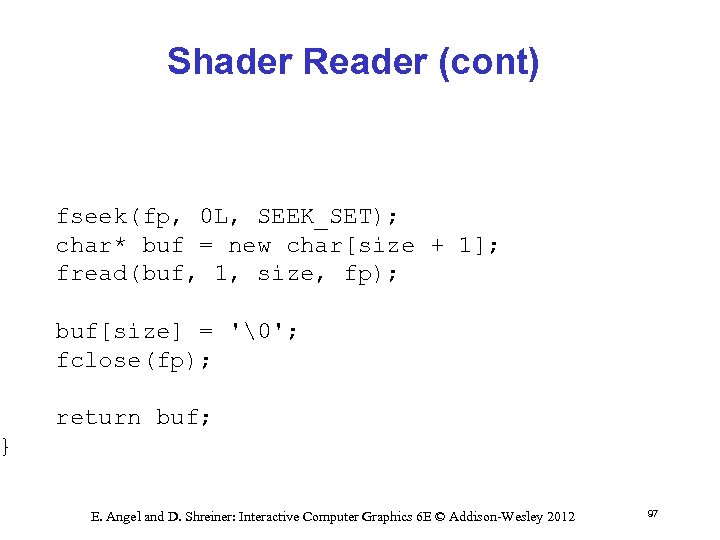 Shader Reader (cont)

fseek(fp, 0L, SEEK_SET);
char* buf = new char[size + 1];
fread(buf, 1, size, fp);

buf[size] = '\0';
fclose(fp);

return buf;
}

E. Angel and D. Shreiner: Interactive Computer Graphics 6E © Addison-Wesley 2012

97